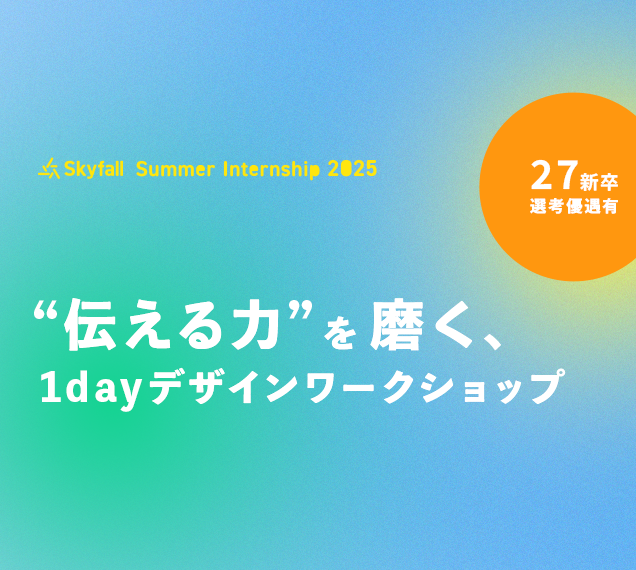 Skyfall Summer Internship 2025

27新卒
選考優遇有

“伝える力”を磨く、
1dayデザインワークショップ